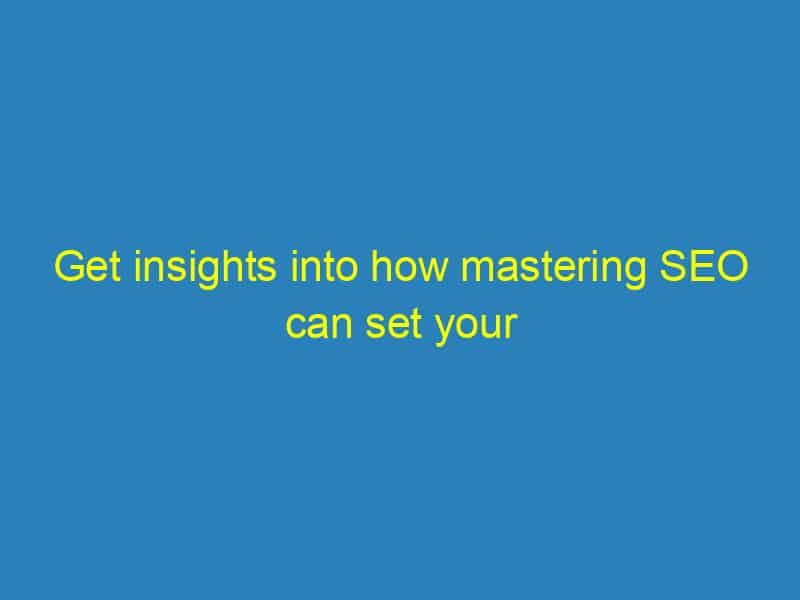 Get insights into how mastering SEO can set your